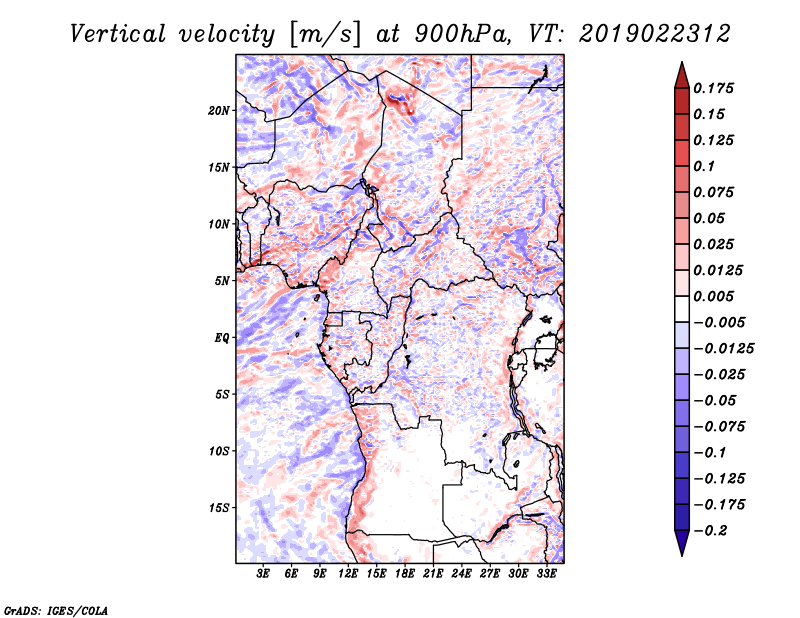 Vertical velocity [m/s] at 900hPa, VT: 2019022312

20N
15N
10N
5N
EQ
5S
10S
15S

3E 6E 9E 12E 15E 18E 21E 24E 27E 30E 33E

0.175
0.15
0.125
0.1
0.075
0.05
0.025
0.0125
0.005
−0.005
−0.0125
−0.025
−0.05
−0.075
−0.1
−0.125
−0.175
−0.2

GrADS: IGES/COLA